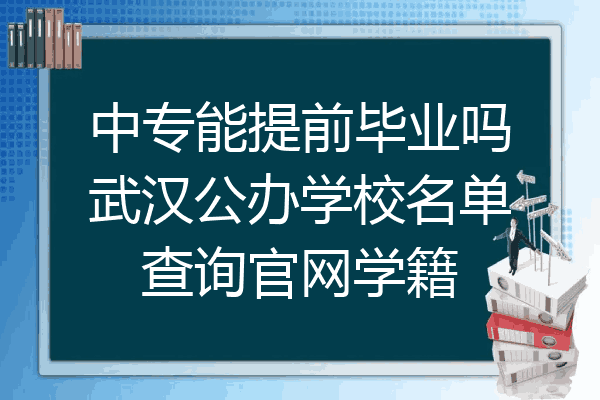 中专能提前毕业吗
武汉公办学校名单
查询官网学籍